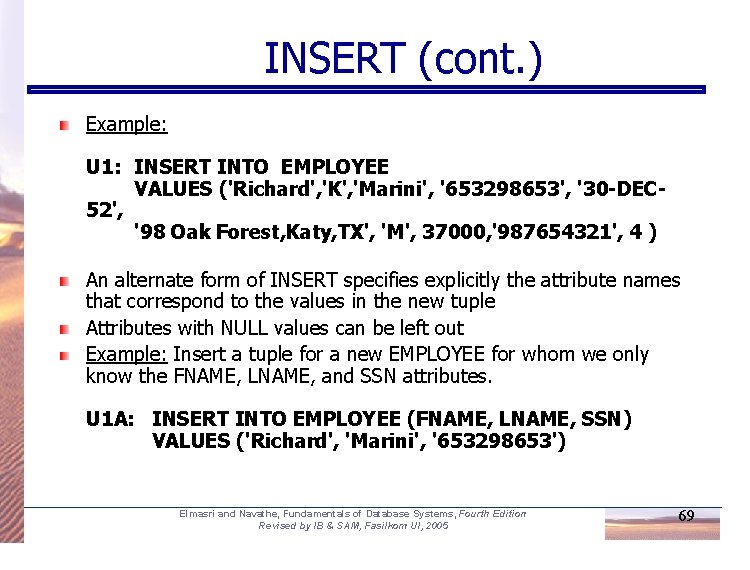 INSERT (cont.)

Example:

U1: INSERT INTO EMPLOYEE
VALUES ('Richard','K','Marini', '653298653', '30-DEC-52',
'98 Oak Forest,Katy,TX', 'M', 37000,'987654321', 4 )

An alternate form of INSERT specifies explicitly the attribute names that correspond to the values in the new tuple

Attributes with NULL values can be left out

Example: Insert a tuple for a new EMPLOYEE for whom we only know the FNAME, LNAME, and SSN attributes.

U1A: INSERT INTO EMPLOYEE (FNAME, LNAME, SSN)
VALUES ('Richard', 'Marini', '653298653')

Elmasri and Navathe, Fundamentals of Database Systems, Fourth Edition
Revised by IB & SAM, Fasilkom UI, 2005

69